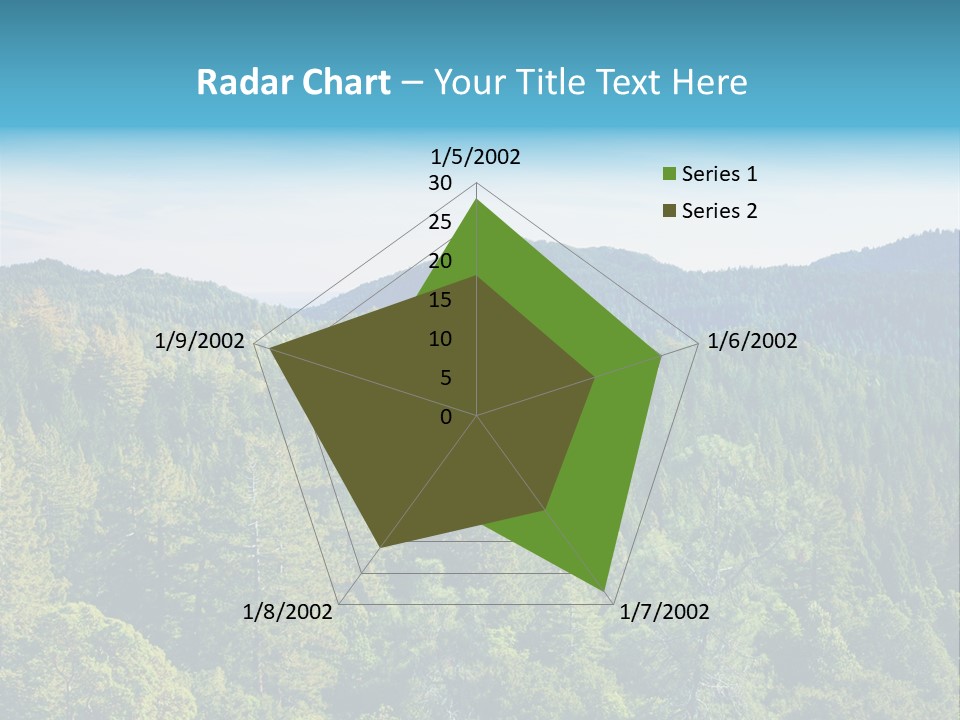 Radar Chart – Your Title Text Here

1/5/2002

30
25
20
15
10
5
0

1/6/2002
1/7/2002
1/8/2002
1/9/2002

Series 1
Series 2